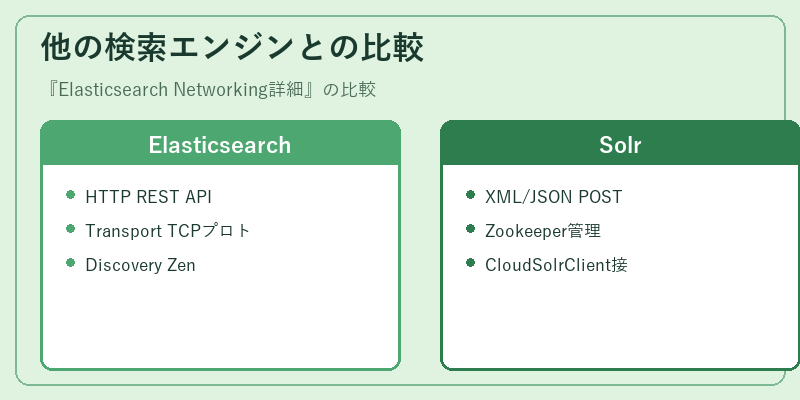 他の検索エンジンとの比較

『Elasticsearch Networking詳細』の比較

Elasticsearch

- HTTP REST API
- Transport TCPプロト
- Discovery Zen

Solr

- XML/JSON POST
- Zookeeper管理
- CloudSolrClient接